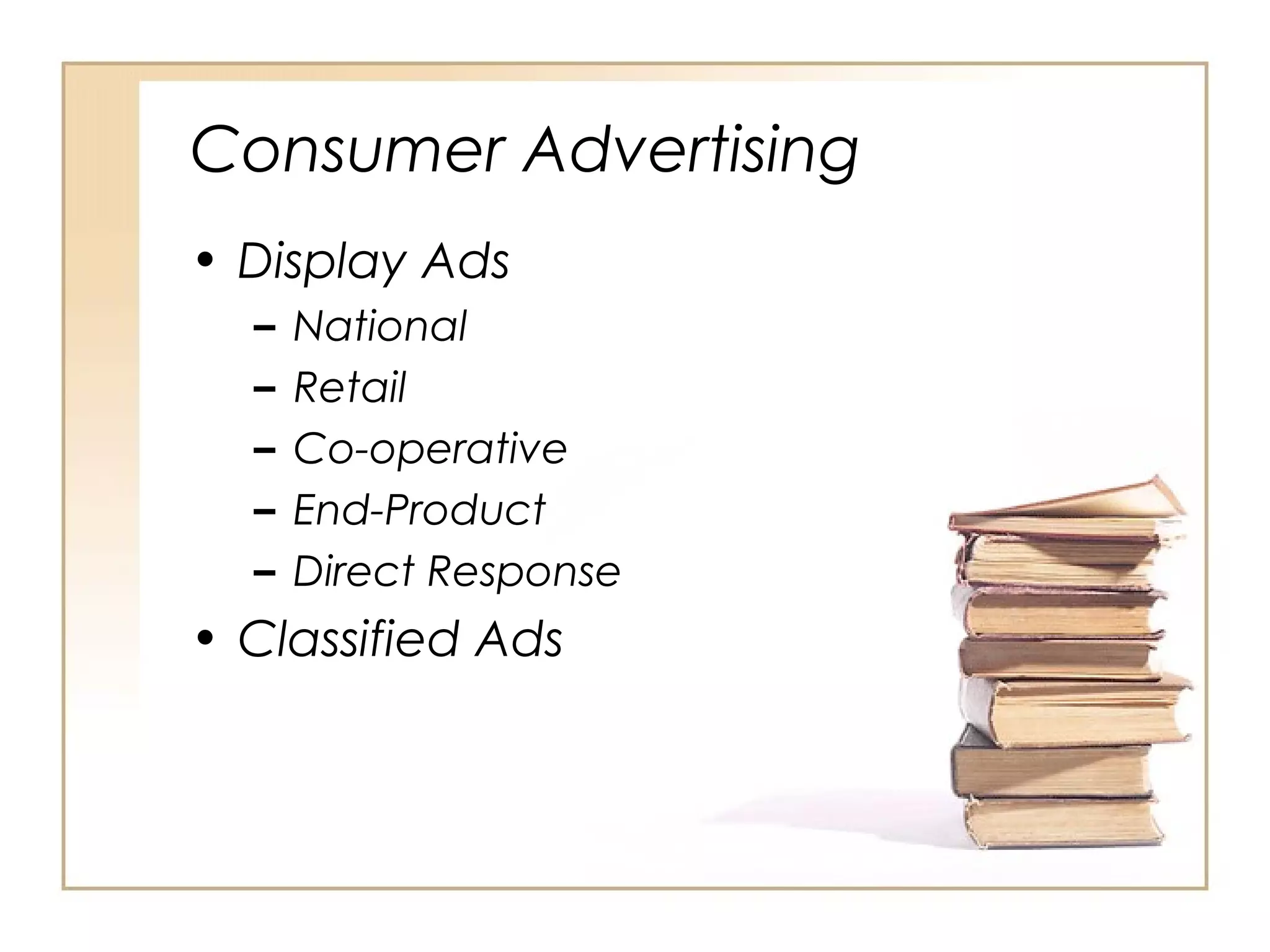 Consumer Advertising

• Display Ads
  – National
  – Retail
  – Co-operative
  – End-Product
  – Direct Response
• Classified Ads